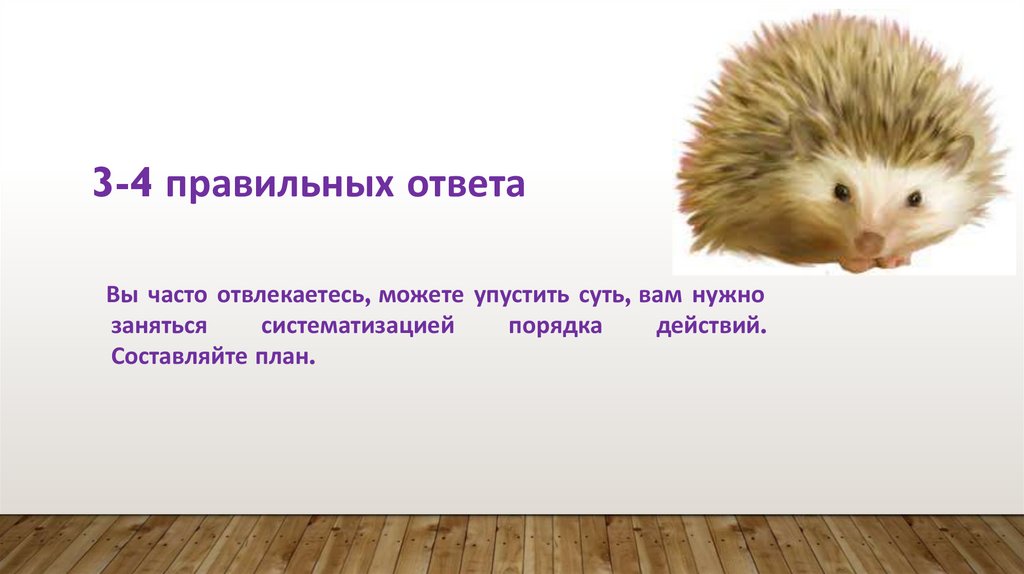 3-4 правильных ответа

Вы часто отвлекаетесь, можете упустить суть, вам нужно заняться систематизацией порядка действий. Составляйте план.